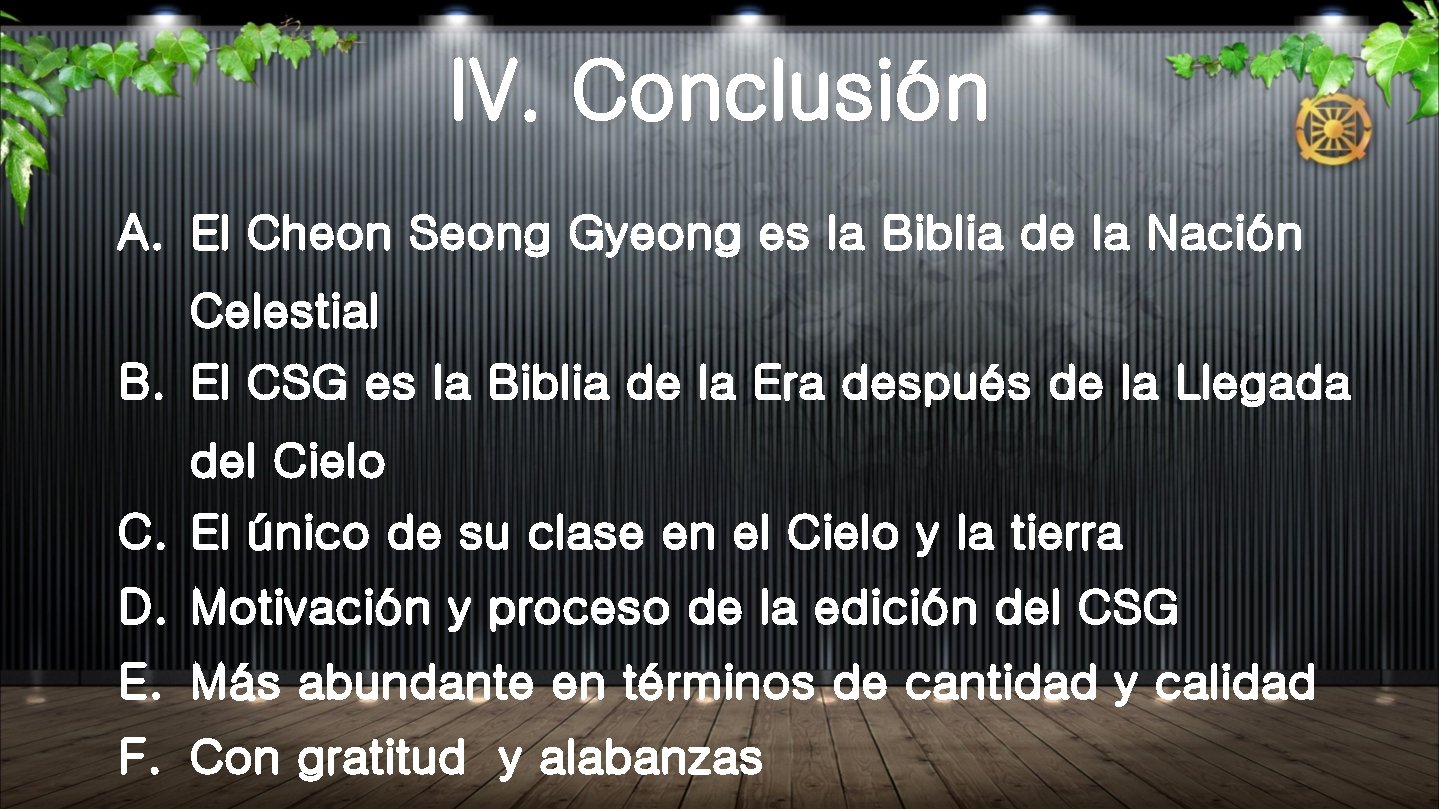 IV. Conclusión

A. El Cheon Seong Gyeong es la Biblia de la Nación Celestial
B. El CSG es la Biblia de la Era después de la Llegada del Cielo
C. El único de su clase en el Cielo y la tierra
D. Motivación y proceso de la edición del CSG
E. Más abundante en términos de cantidad y calidad
F. Con gratitud y alabanzas